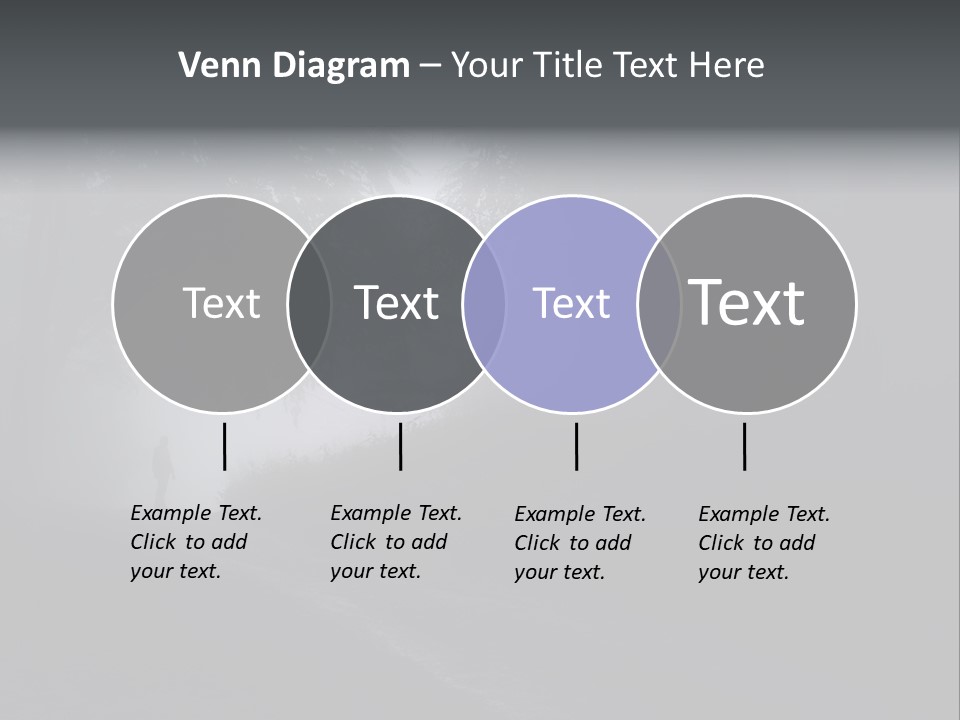 Venn Diagram – Your Title Text Here

Text

Text

Text

Text

Example Text. Click to add your text.

Example Text. Click to add your text.

Example Text. Click to add your text.

Example Text. Click to add your text.